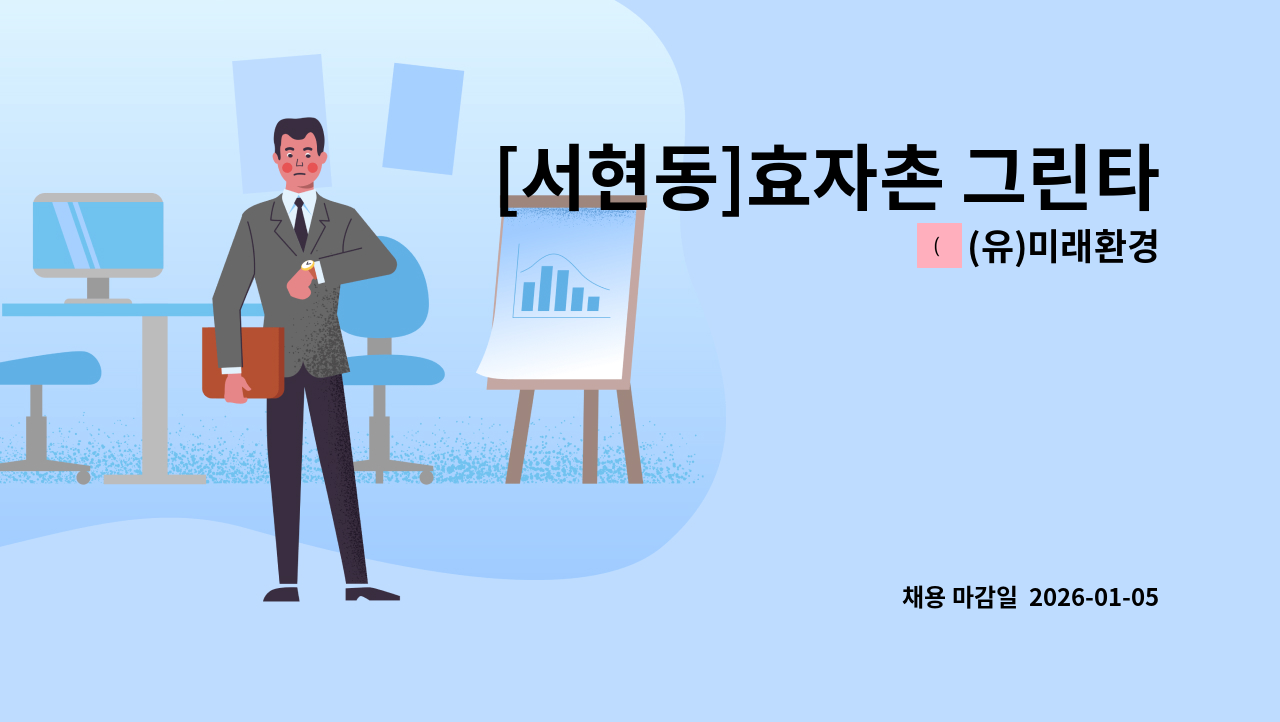 [서현동]효자촌 그린타

( (유)미래환경

채용 마감일 2026-01-05